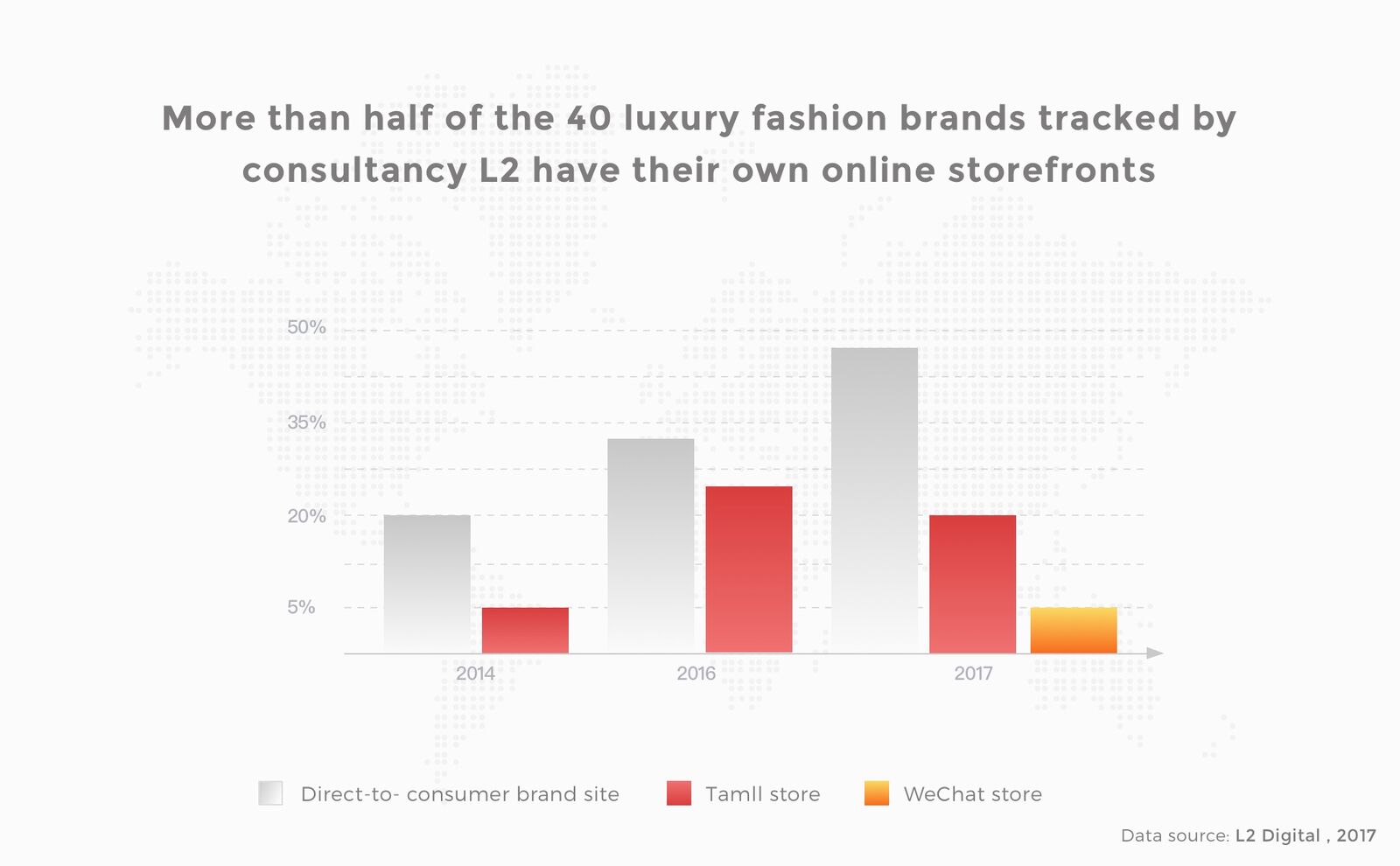 More than half of the 40 luxury fashion brands tracked by consultancy L2 have their own online storefronts

50%
35%
20%
5%

2014
2016
2017

Direct-to- consumer brand site
Tamll store
WeChat store

Data source: L2 Digital , 2017